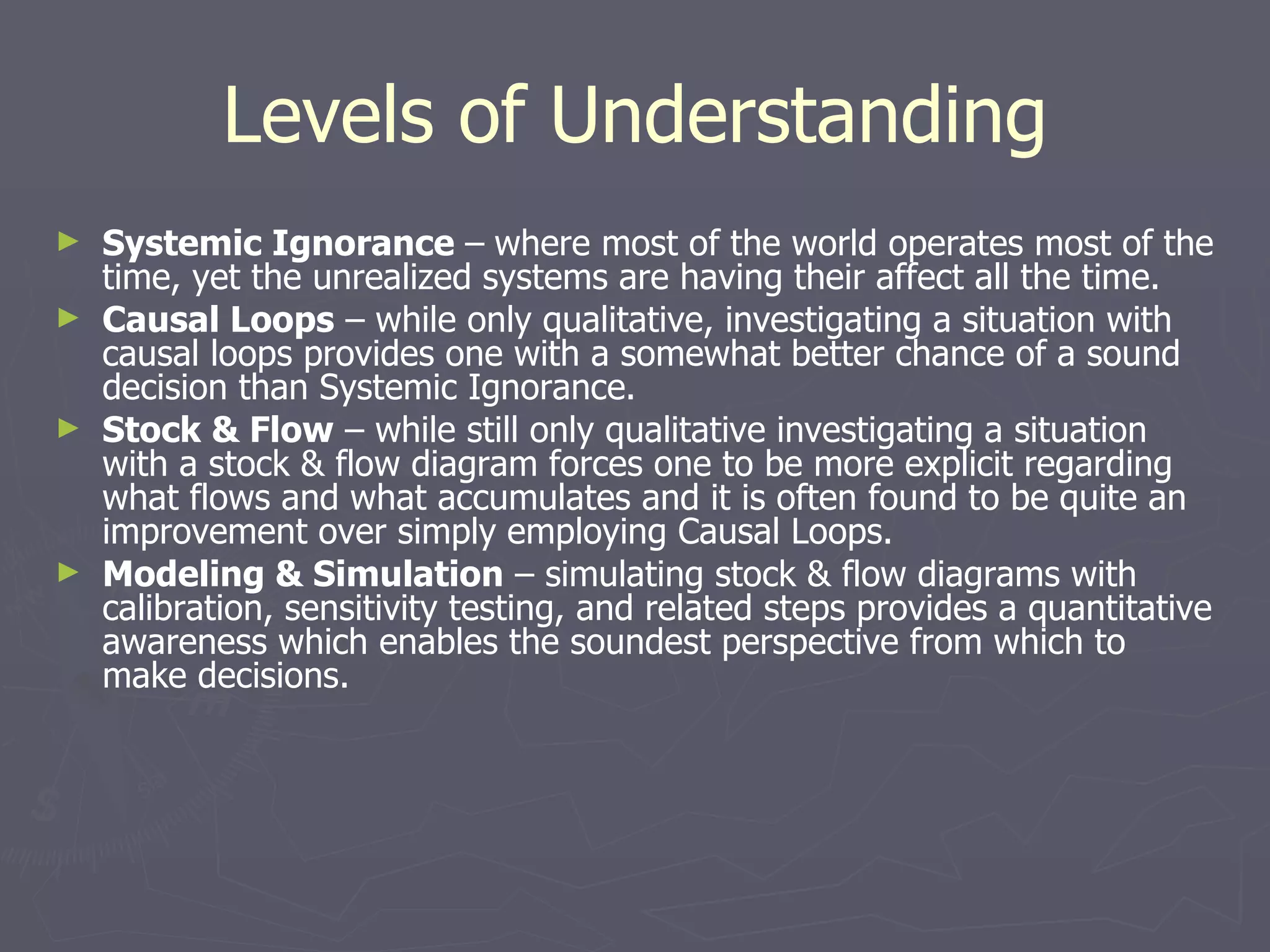 Levels of Understanding

► Systemic Ignorance – where most of the world operates most of the time, yet the unrealized systems are having their affect all the time.
► Causal Loops – while only qualitative, investigating a situation with causal loops provides one with a somewhat better chance of a sound decision than Systemic Ignorance.
► Stock & Flow – while still only qualitative investigating a situation with a stock & flow diagram forces one to be more explicit regarding what flows and what accumulates and it is often found to be quite an improvement over simply employing Causal Loops.
► Modeling & Simulation – simulating stock & flow diagrams with calibration, sensitivity testing, and related steps provides a quantitative awareness which enables the soundest perspective from which to make decisions.